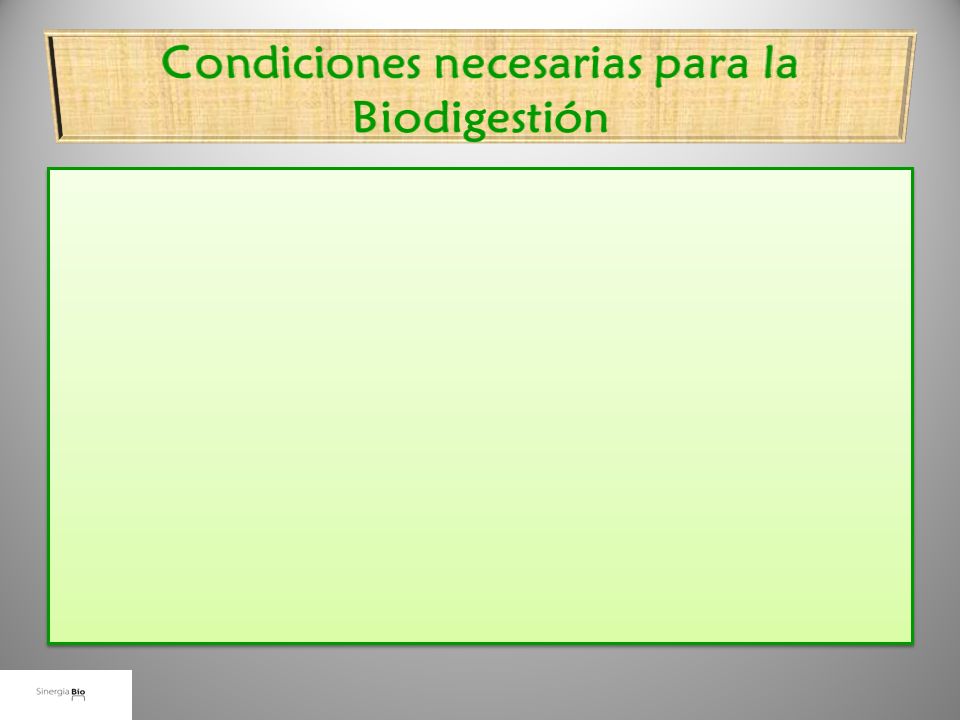 Condiciones necesarias para la Biodigestión

Sinergia Bio